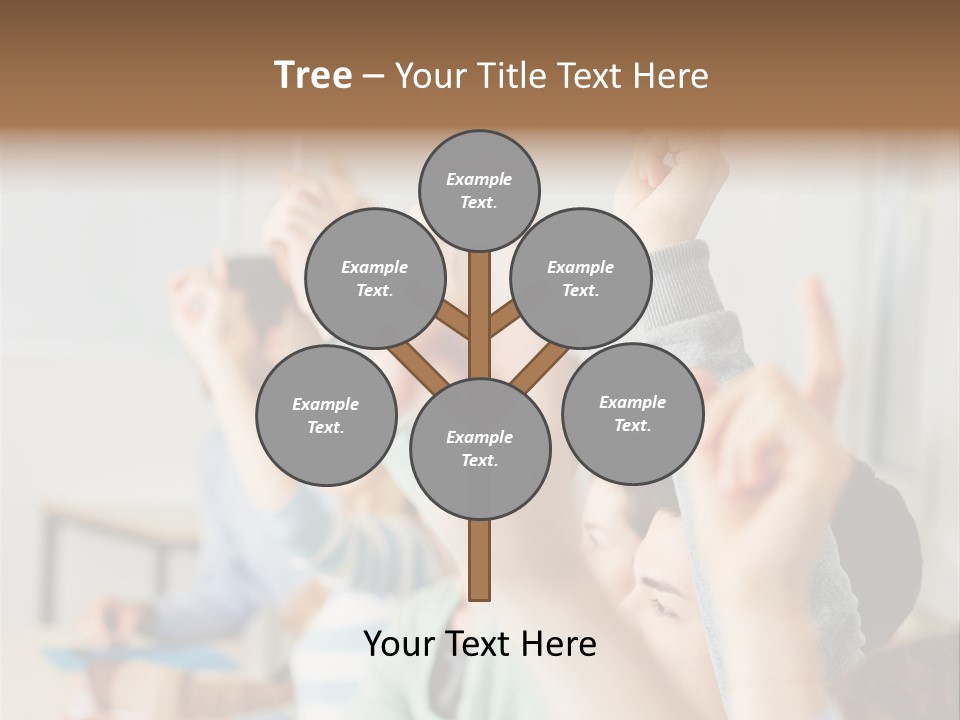 Tree – Your Title Text Here

Example Text.

Example Text.

Example Text.

Example Text.

Example Text.

Example Text.

Your Text Here